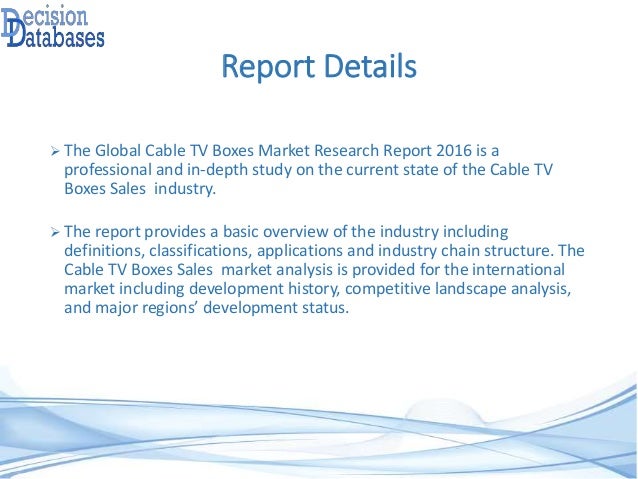 Decision Databases

Report Details

➢ The Global Cable TV Boxes Market Research Report 2016 is a professional and in-depth study on the current state of the Cable TV Boxes Sales industry.

➢ The report provides a basic overview of the industry including definitions, classifications, applications and industry chain structure. The Cable TV Boxes Sales market analysis is provided for the international market including development history, competitive landscape analysis, and major regions' development status.